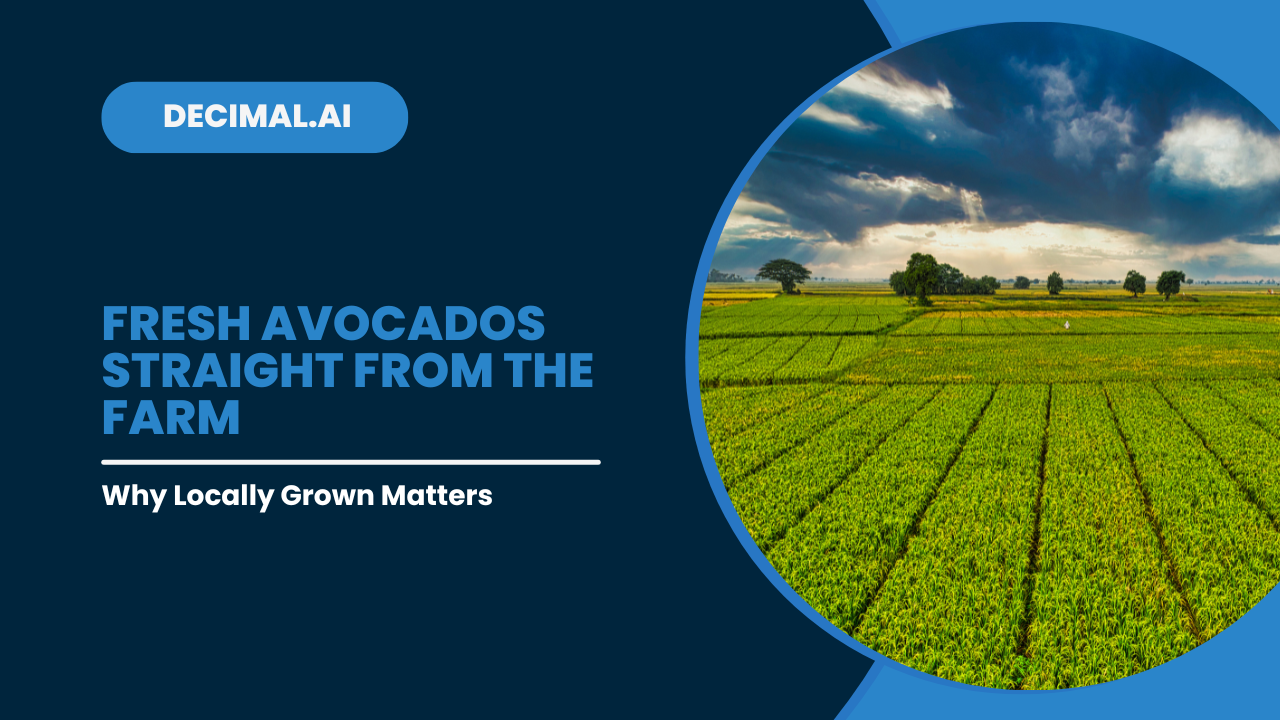 DECIMAL.AI

FRESH AVOCADOS STRAIGHT FROM THE FARM

Why Locally Grown Matters